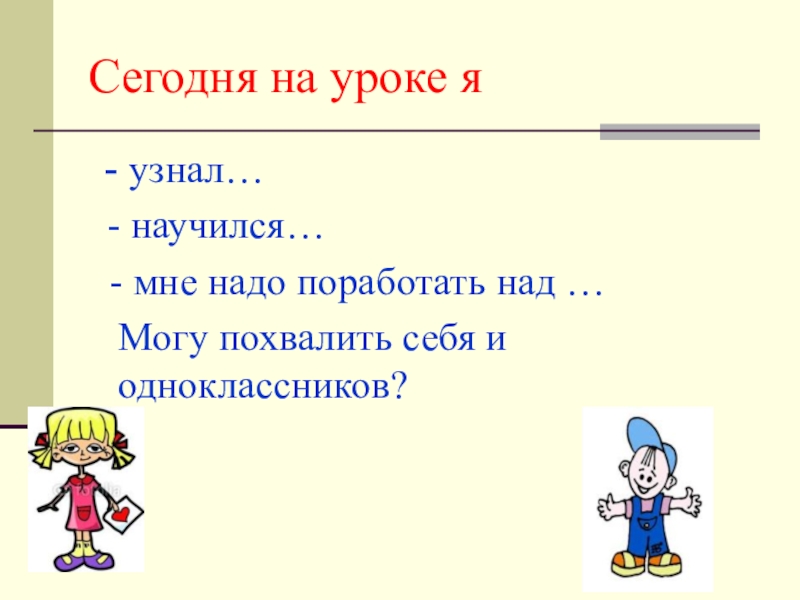 Сегодня на уроке я

- узнал…

- научился…

- мне надо поработать над …

Могу похвалить себя и одноклассников?